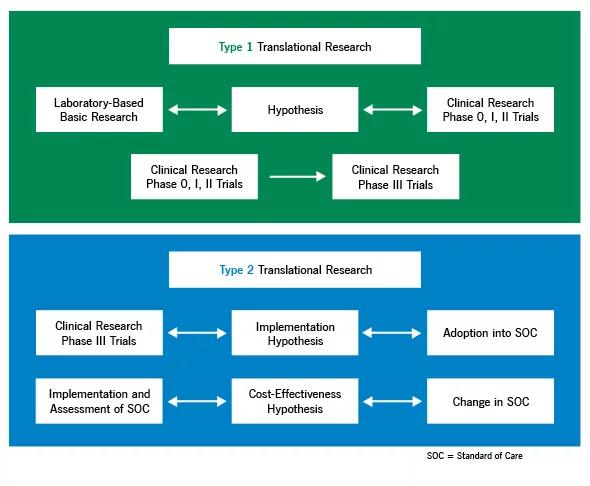 Type 1 Translational Research

Laboratory-Based Basic Research

Hypothesis

Clinical Research Phase 0, I, II Trials

Clinical Research Phase 0, I, II Trials

Clinical Research Phase III Trials

Type 2 Translational Research

Clinical Research Phase III Trials

Implementation Hypothesis

Adoption into SOC

Implementation and Assessment of SOC

Cost-Effectiveness Hypothesis

Change in SOC

SOC = Standard of Care